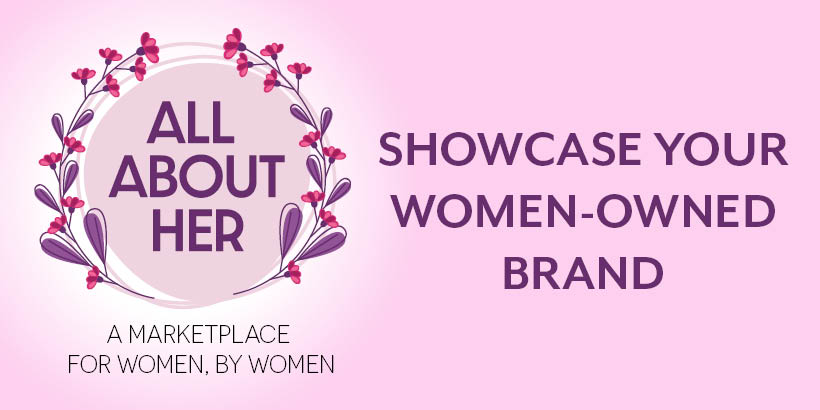 ALL ABOUT HER

A MARKETPLACE FOR WOMEN, BY WOMEN

SHOWCASE YOUR WOMEN-OWNED BRAND